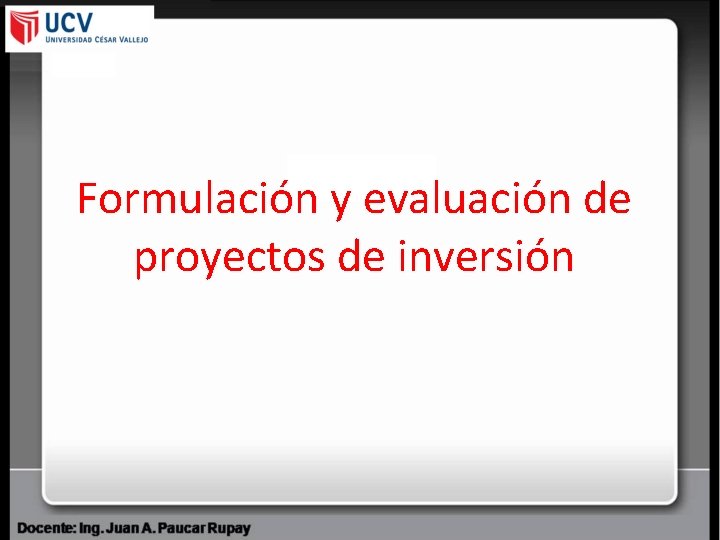 UCV
UNIVERSIDAD CÉSAR VALLEJO

Formulación y evaluación de proyectos de inversión

Docente: Ing. Juan A. Paucar Rupay